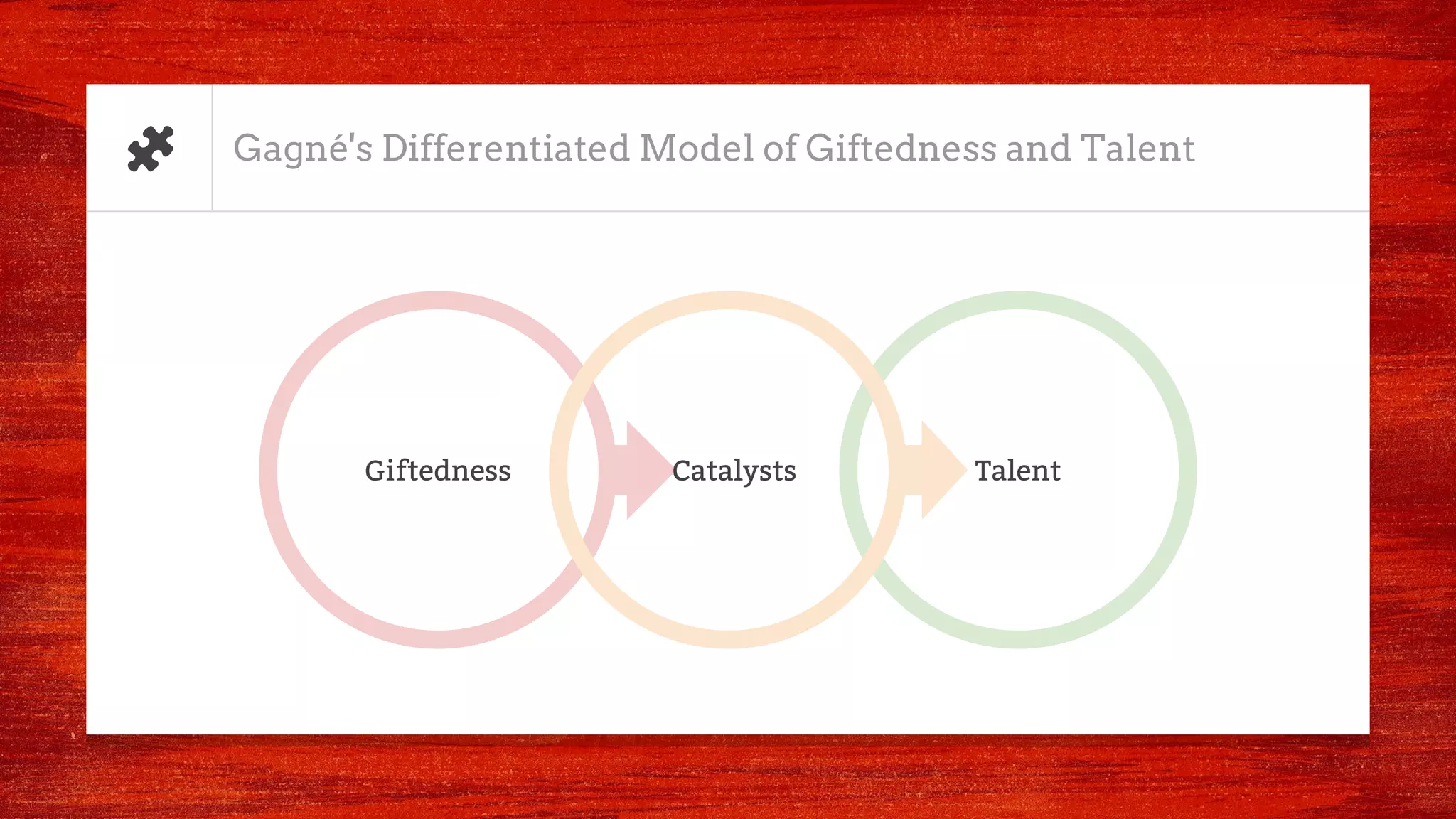 Gagné's Differentiated Model of Giftedness and Talent

Giftedness

Catalysts

Talent